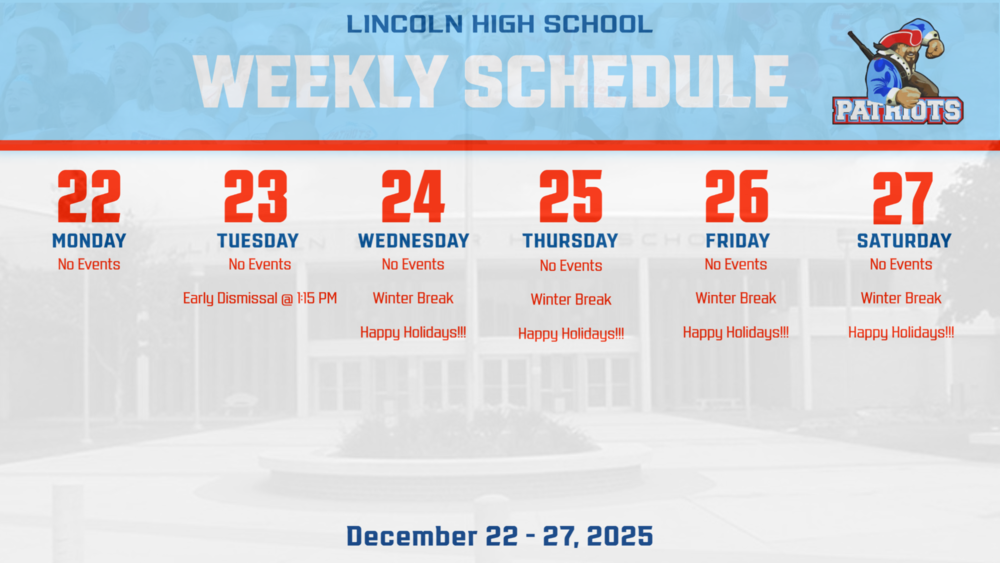 LINCOLN HIGH SCHOOL

WEEKLY SCHEDULE

PATRIOTS

22
MONDAY
No Events

23
TUESDAY
No Events

Early Dismissal @ 1:15 PM

24
WEDNESDAY
No Events

Winter Break

Happy Holidays!!!

25
THURSDAY
No Events

Winter Break

Happy Holidays!!!

26
FRIDAY
No Events

Winter Break

Happy Holidays!!!

27
SATURDAY
No Events

Winter Break

Happy Holidays!!!

December 22 - 27, 2025